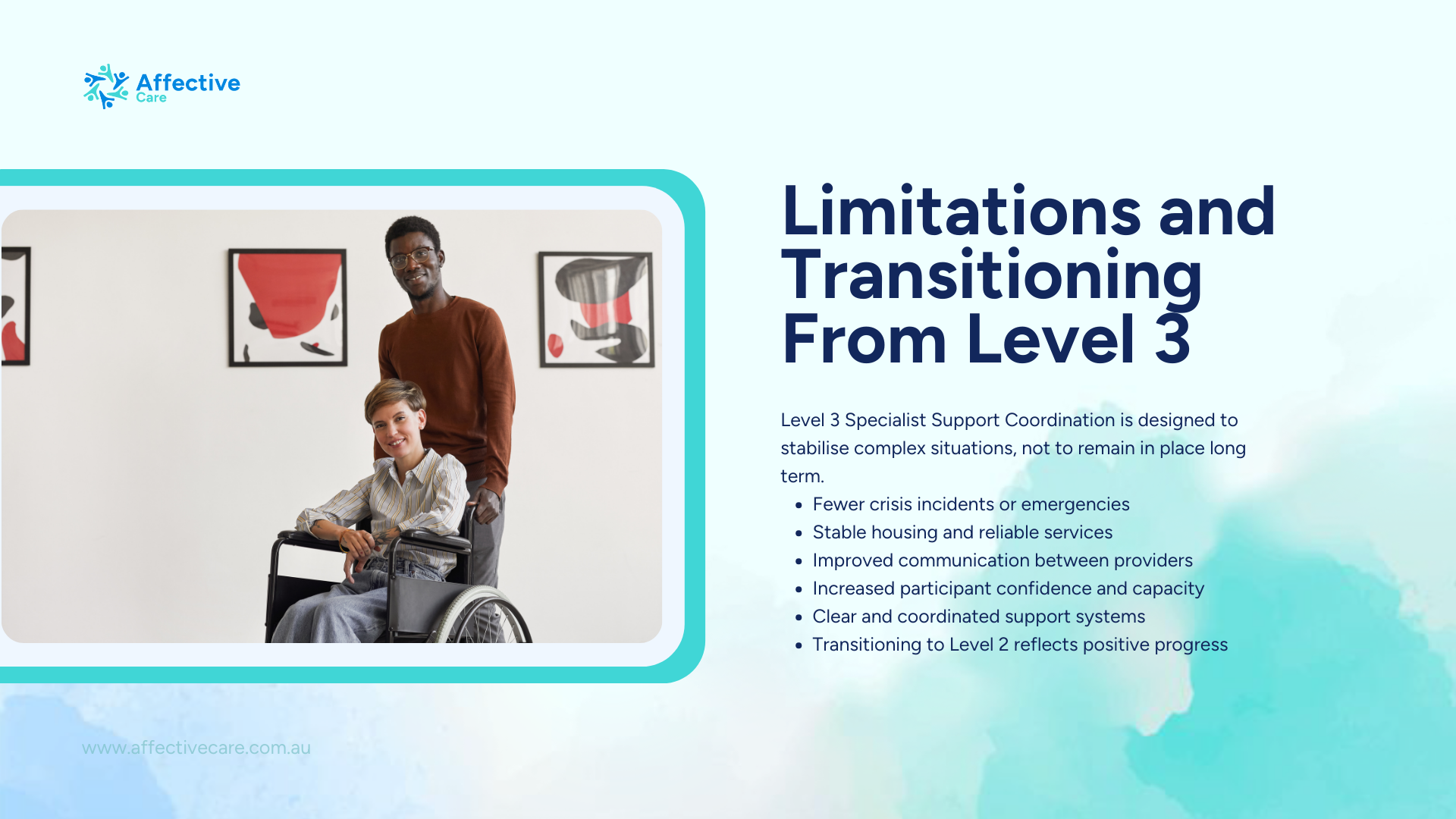 Affective Care

Limitations and Transitioning From Level 3

Level 3 Specialist Support Coordination is designed to stabilise complex situations, not to remain in place long term.

- Fewer crisis incidents or emergencies
- Stable housing and reliable services
- Improved communication between providers
- Increased participant confidence and capacity
- Clear and coordinated support systems
- Transitioning to Level 2 reflects positive progress

www.affectivecare.com.au